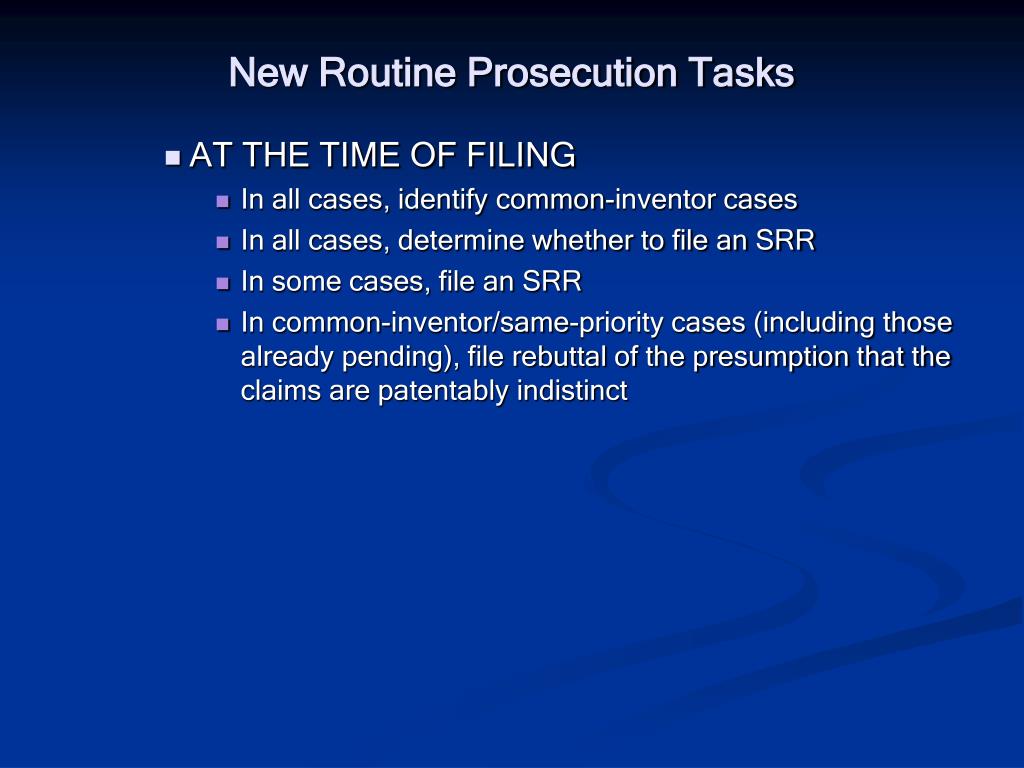 New Routine Prosecution Tasks

AT THE TIME OF FILING

In all cases, identify common-inventor cases

In all cases, determine whether to file an SRR

In some cases, file an SRR

In common-inventor/same-priority cases (including those already pending), file rebuttal of the presumption that the claims are patentably indistinct